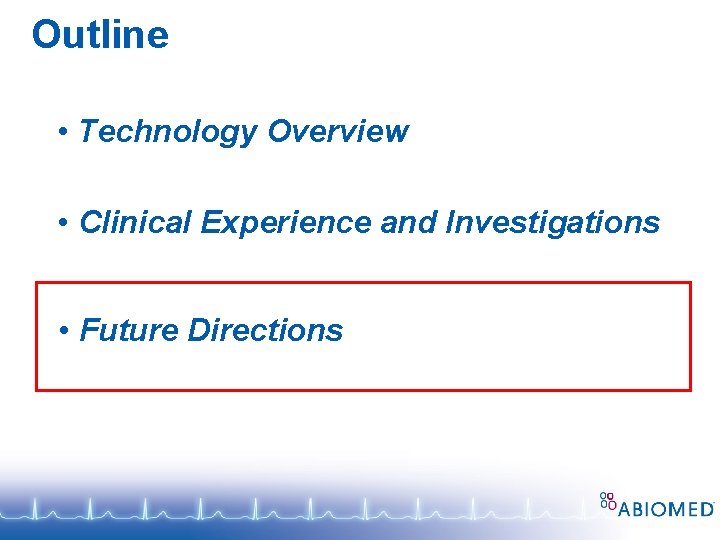 Outline

• Technology Overview

• Clinical Experience and Investigations

• Future Directions

ABIOMED